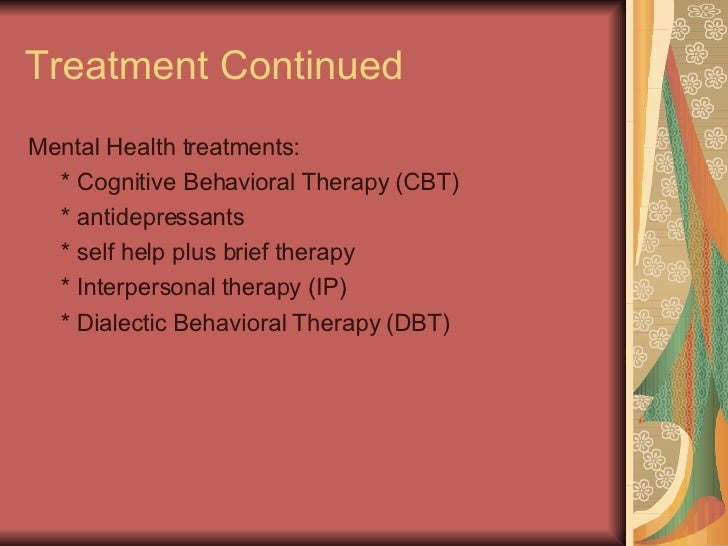 Treatment Continued

Mental Health treatments:

* Cognitive Behavioral Therapy (CBT)

* antidepressants

* self help plus brief therapy

* Interpersonal therapy (IP)

* Dialectic Behavioral Therapy (DBT)